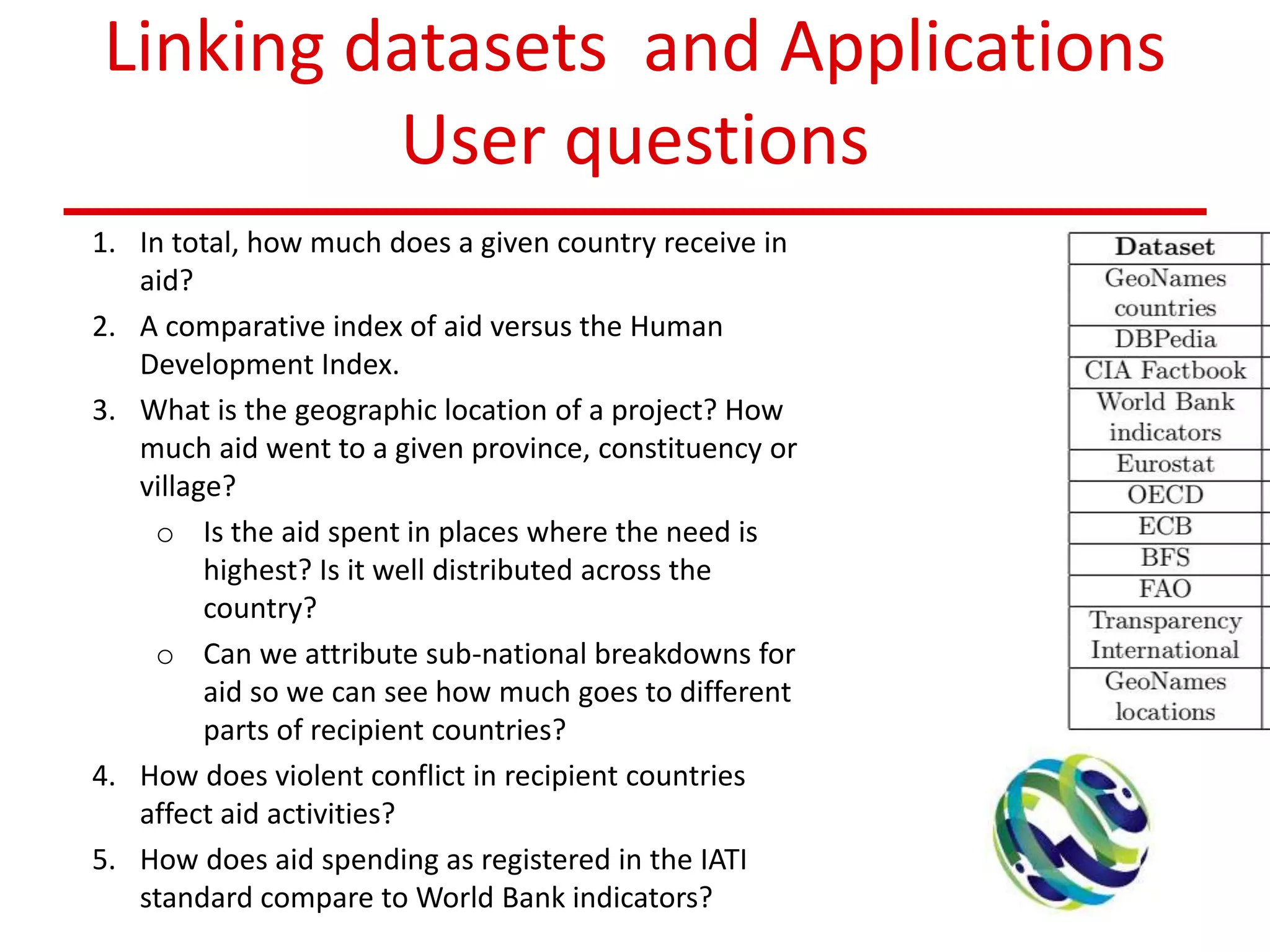 Linking datasets and Applications
User questions

1. In total, how much does a given country receive in aid?
2. A comparative index of aid versus the Human Development Index.
3. What is the geographic location of a project? How much aid went to a given province, constituency or village?
   ○ Is the aid spent in places where the need is highest? Is it well distributed across the country?
   ○ Can we attribute sub-national breakdowns for aid so we can see how much goes to different parts of recipient countries?
4. How does violent conflict in recipient countries affect aid activities?
5. How does aid spending as registered in the IATI standard compare to World Bank indicators?

| Dataset |
|---|
| GeoNames countries |
| DBPedia |
| CIA Factbook |
| World Bank indicators |
| Eurostat |
| OECD |
| ECB |
| BFS |
| FAO |
| Transparency International |
| GeoNames locations |